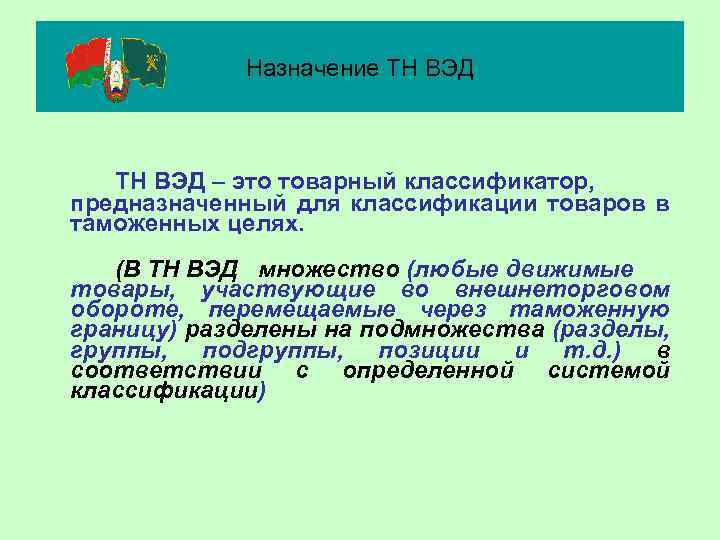 Назначение ТН ВЭД

ТН ВЭД – это товарный классификатор, предназначенный для классификации товаров в таможенных целях.

(В ТН ВЭД множество (любые движимые товары, участвующие во внешнеторговом обороте, перемещаемые через таможенную границу) разделены на подмножества (разделы, группы, подгруппы, позиции и т.д.) в соответствии с определенной системой классификации)